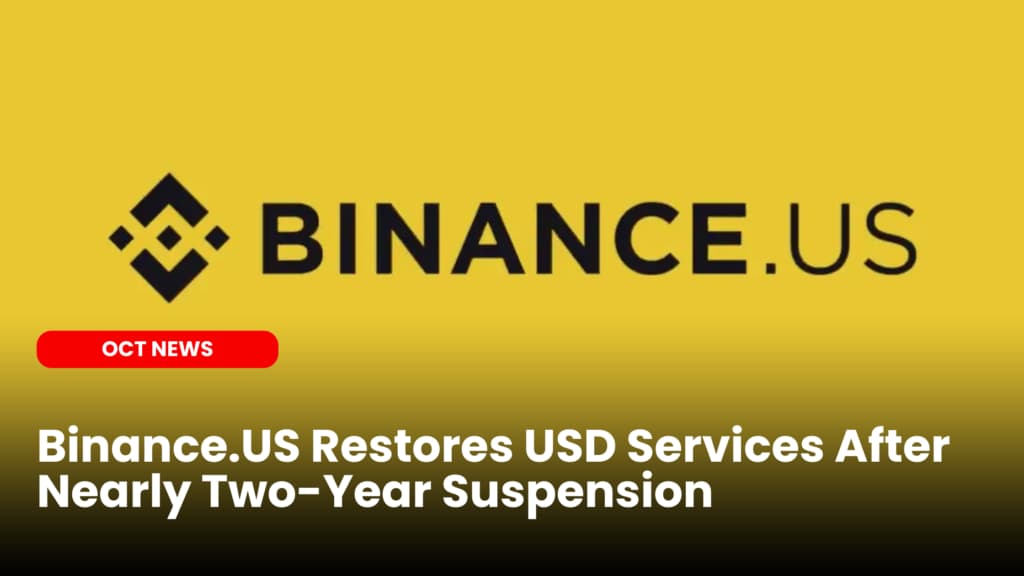 BINANCE.US

OCT NEWS

Binance.US Restores USD Services After Nearly Two-Year Suspension